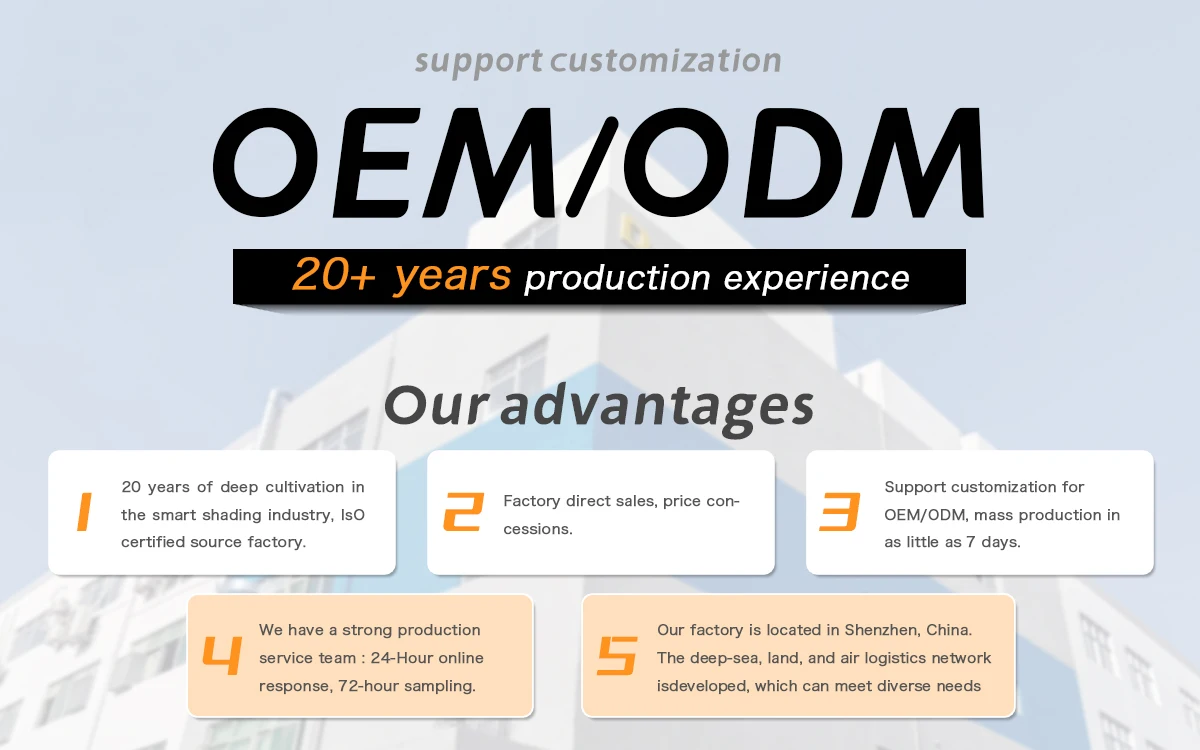 support customization

OEM/ODM

20+ years production experience

Our advantages

1
20 years of deep cultivation in the smart shading industry, IsO certified source factory.

2
Factory direct sales, price concessions.

3
Support customization for OEM/ODM, mass production in as little as 7 days.

4
We have a strong production service team : 24-Hour online response, 72-hour sampling.

5
Our factory is located in Shenzhen, China. The deep-sea, land, and air logistics network isdeveloped, which can meet diverse needs